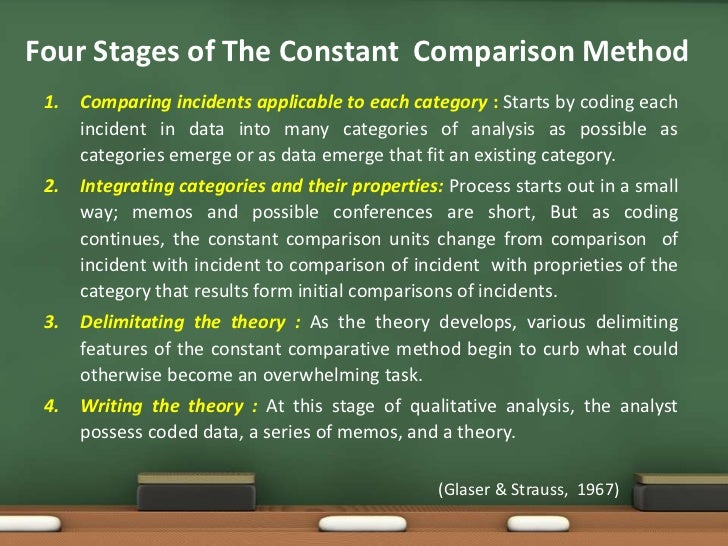 Four Stages of The Constant Comparison Method

1. Comparing incidents applicable to each category : Starts by coding each incident in data into many categories of analysis as possible as categories emerge or as data emerge that fit an existing category.

2. Integrating categories and their properties: Process starts out in a small way; memos and possible conferences are short, But as coding continues, the constant comparison units change from comparison of incident with incident to comparison of incident with proprieties of the category that results form initial comparisons of incidents.

3. Delimitating the theory : As the theory develops, various delimiting features of the constant comparative method begin to curb what could otherwise become an overwhelming task.

4. Writing the theory : At this stage of qualitative analysis, the analyst possess coded data, a series of memos, and a theory.

(Glaser & Strauss, 1967)